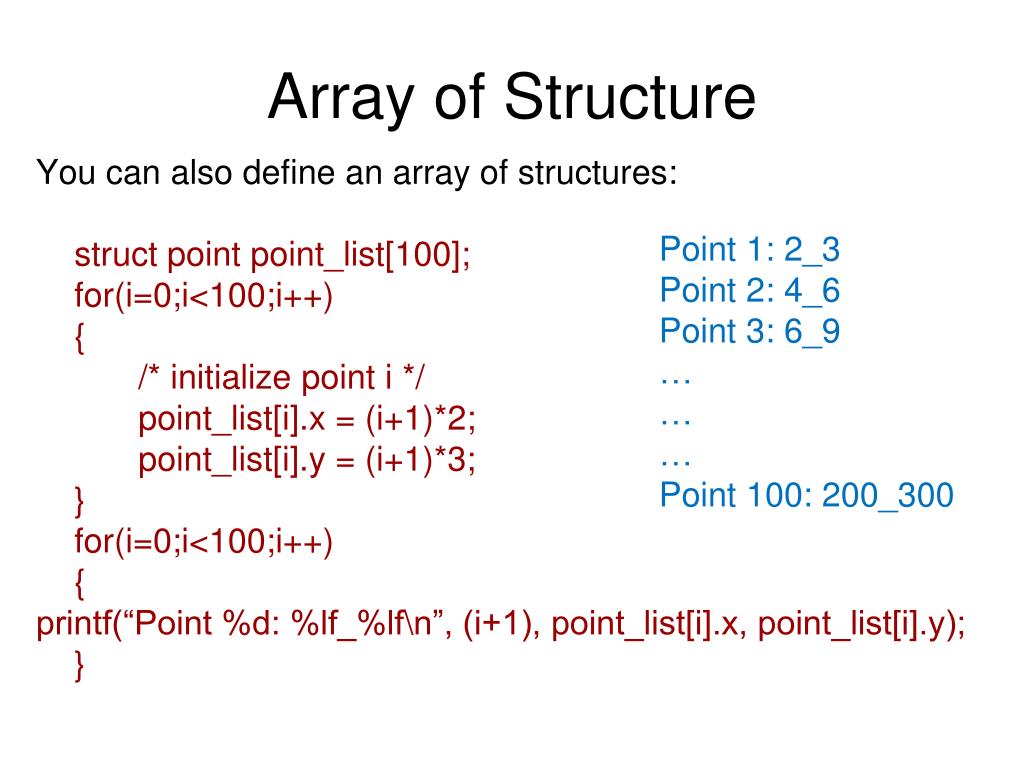 Array of Structure

You can also define an array of structures:

struct point point_list[100];
for(i=0;i<100;i++)
{
/* initialize point i */
point_list[i].x = (i+1)*2;
point_list[i].y = (i+1)*3;
}
for(i=0;i<100;i++)
{
printf(“Point %d: %lf_%lf\n”, (i+1), point_list[i].x, point_list[i].y);
}

Point 1: 2_3
Point 2: 4_6
Point 3: 6_9
…
…
…
Point 100: 200_300